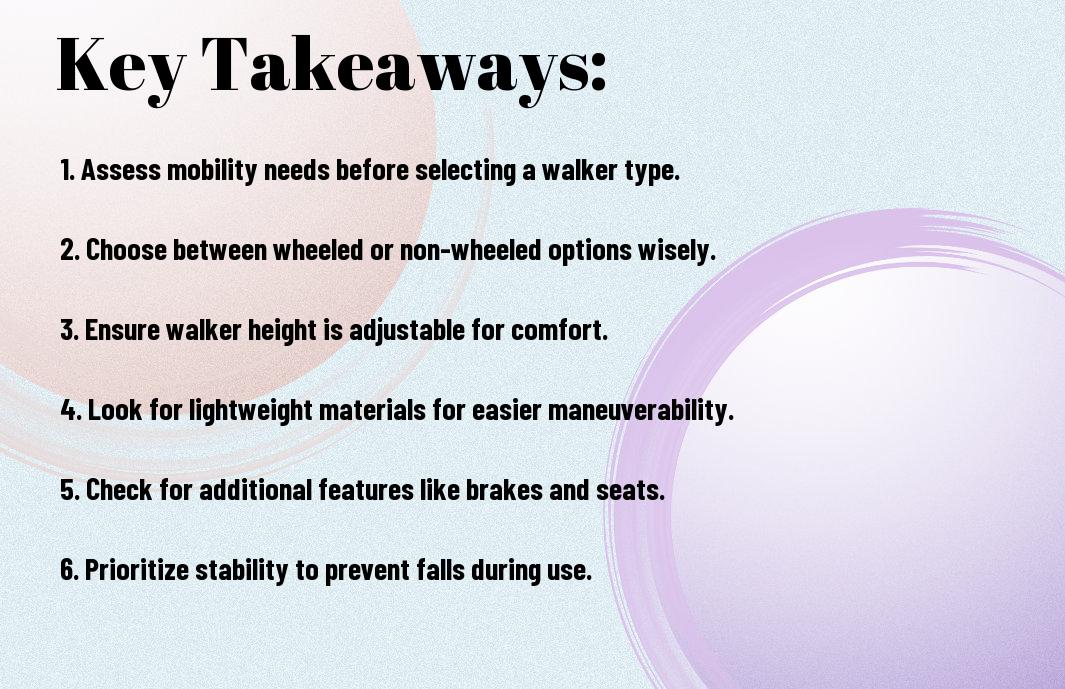 Key Takeaways:

1. Assess mobility needs before selecting a walker type.

2. Choose between wheeled or non-wheeled options wisely.

3. Ensure walker height is adjustable for comfort.

4. Look for lightweight materials for easier maneuverability.

5. Check for additional features like brakes and seats.

6. Prioritize stability to prevent falls during use.